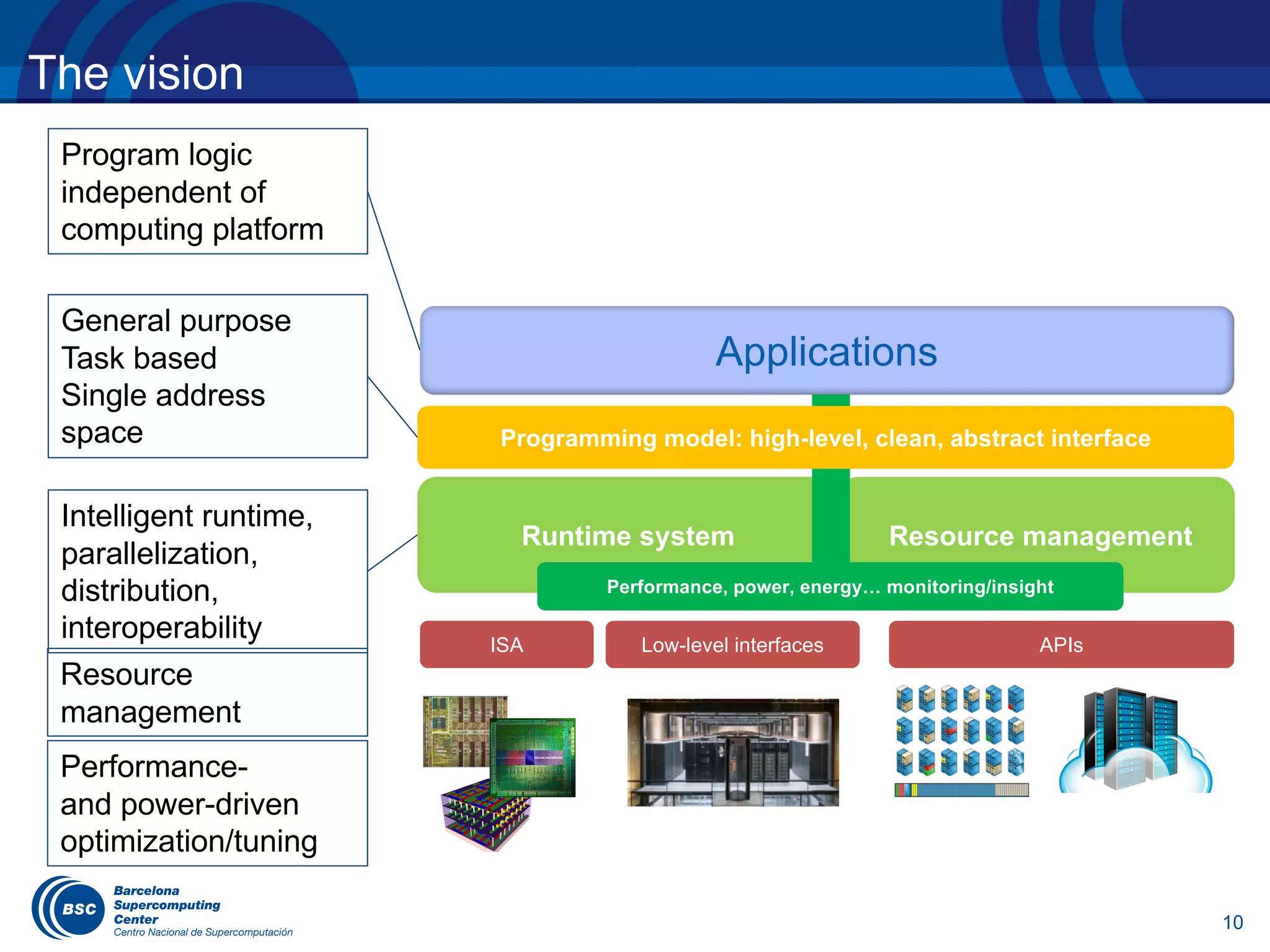 The vision

Program logic independent of computing platform

General purpose
Task based
Single address space

Intelligent runtime, parallelization, distribution, interoperability

Resource management

Performance- and power-driven optimization/tuning

Applications

Programming model: high-level, clean, abstract interface

Runtime system

Resource management

Performance, power, energy… monitoring/insight

ISA

Low-level interfaces

APIs

BSC
Barcelona Supercomputing Center
Centro Nacional de Supercomputación

10